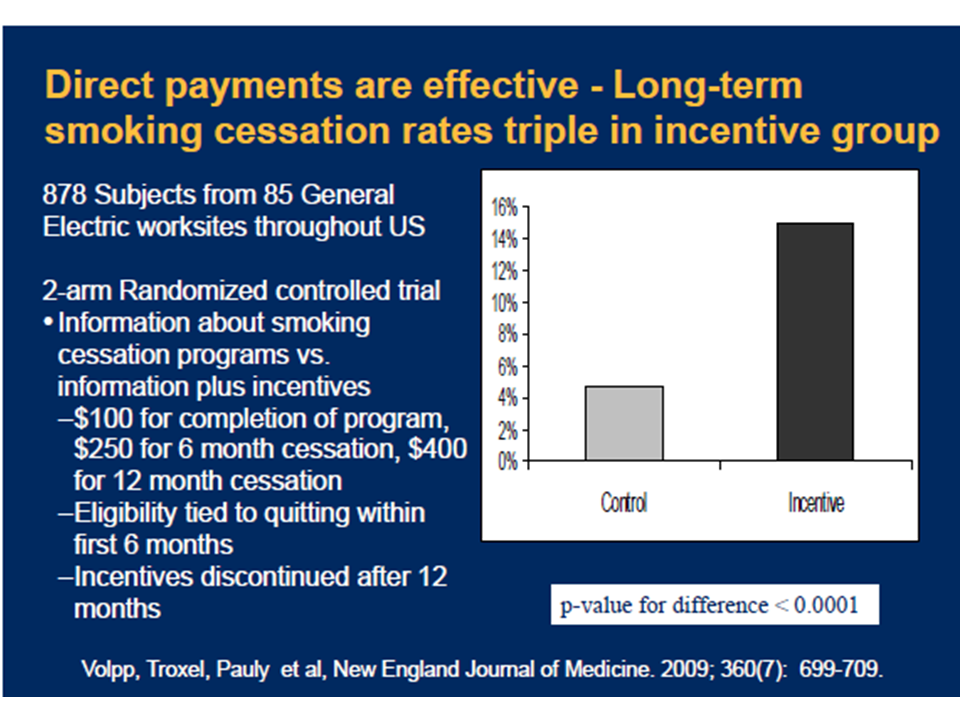 Direct payments are effective - Long-term smoking cessation rates triple in incentive group

878 Subjects from 85 General Electric worksites throughout US

2-arm Randomized controlled trial
• Information about smoking cessation programs vs. information plus incentives
–\$100 for completion of program, \$250 for 6 month cessation, \$400 for 12 month cessation
–Eligibility tied to quitting within first 6 months
–Incentives discontinued after 12 months

16%
14%
12%
10%
8%
6%
4%
2%
0%
Control
Incentive

p-value for difference < 0.0001

Volpp, Troxel, Pauly et al, New England Journal of Medicine. 2009; 360(7): 699-709.